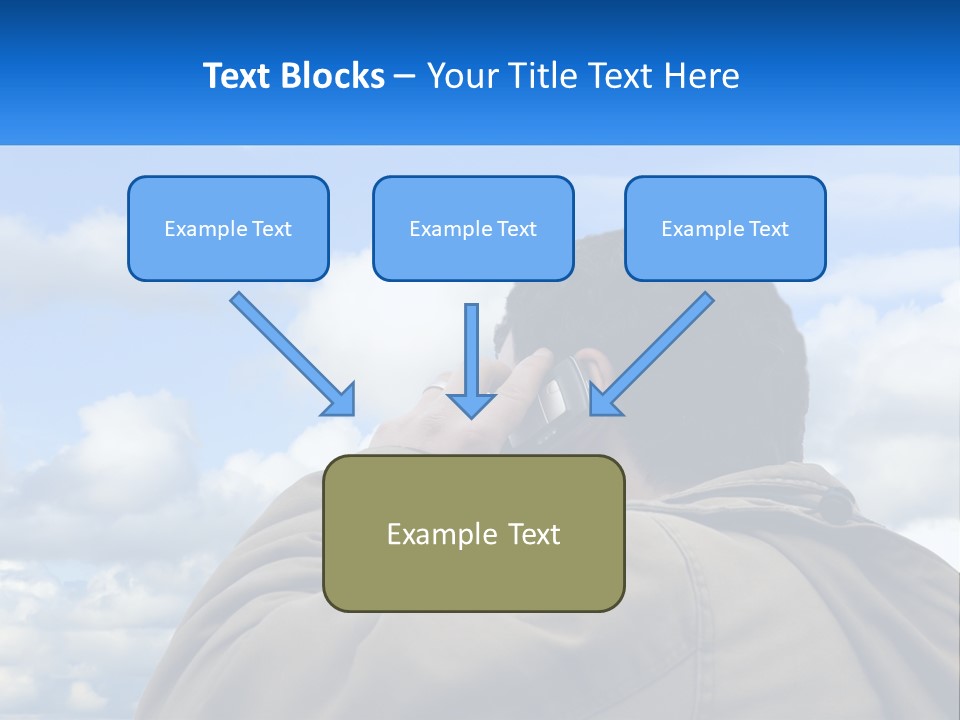 Text Blocks – Your Title Text Here

Example Text

Example Text

Example Text

Example Text